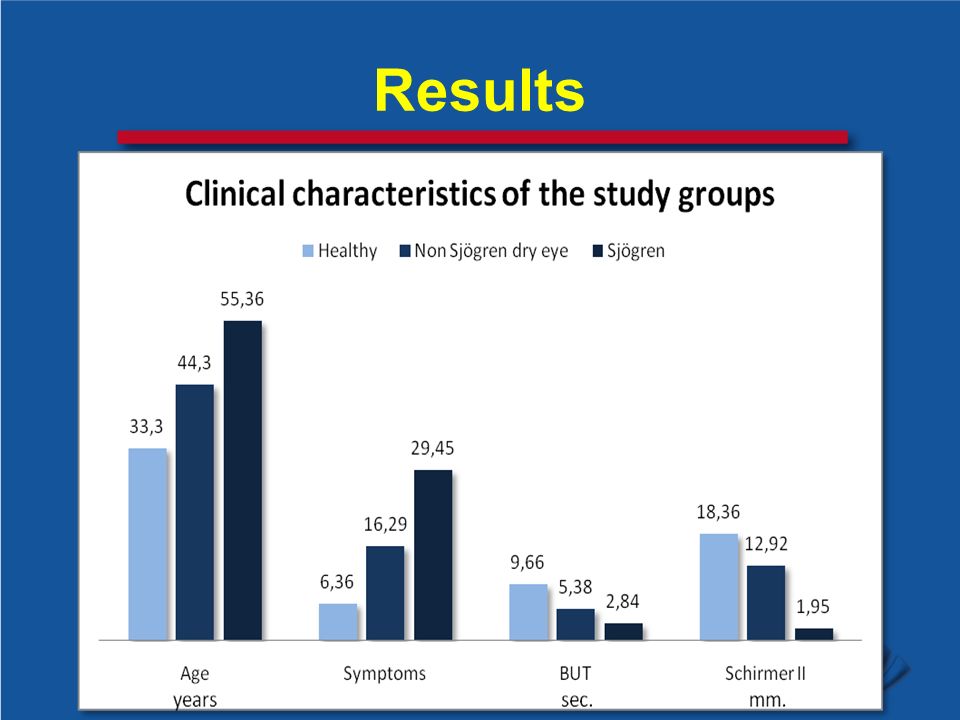 Results

Clinical characteristics of the study groups

Healthy
Non Sjögren dry eye
Sjögren

33,3
44,3
55,36
6,36
16,29
29,45
9,66
5,38
2,84
18,36
12,92
1,95

Age years
Symptoms
BUT sec.
Schirmer II mm.